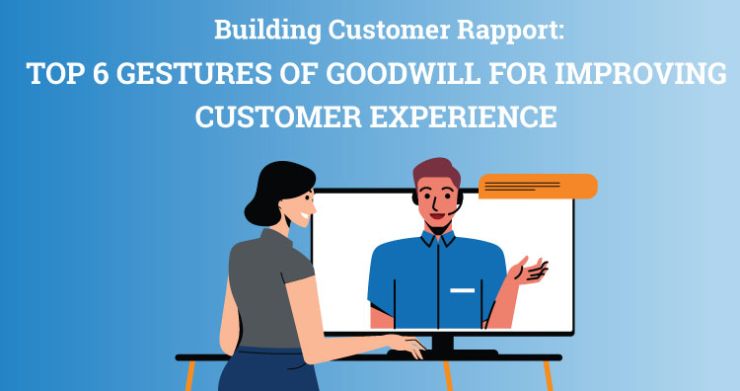 Building Customer Rapport:
TOP 6 GESTURES OF GOODWILL FOR IMPROVING CUSTOMER EXPERIENCE